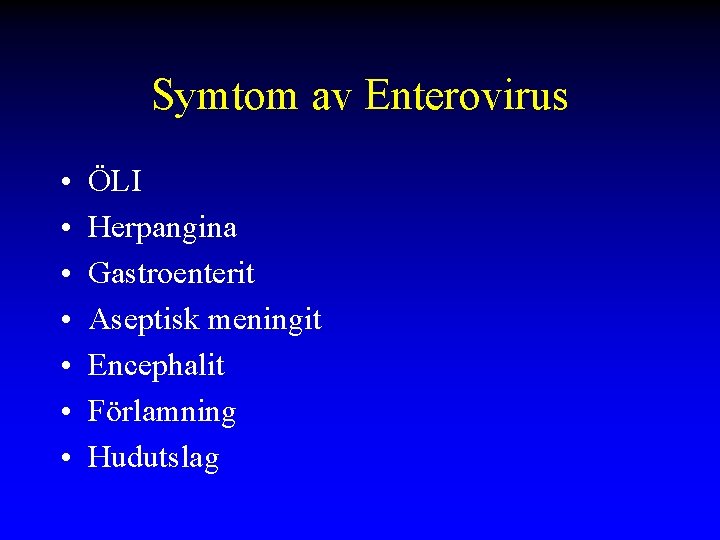 Symtom av Enterovirus

• ÖLI
• Herpangina
• Gastroenterit
• Aseptisk meningit
• Encephalit
• Förlamning
• Hudutslag